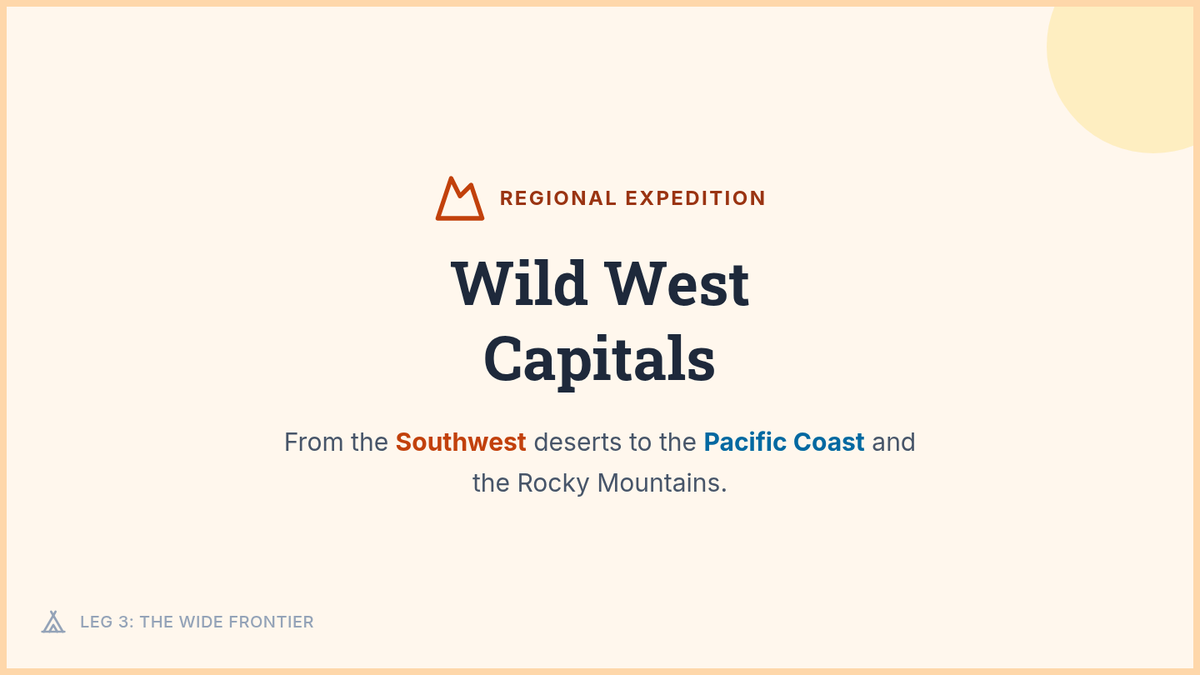 REGIONAL EXPEDITION

Wild West Capitals

From the Southwest deserts to the Pacific Coast and the Rocky Mountains.

LEG 3: THE WIDE FRONTIER